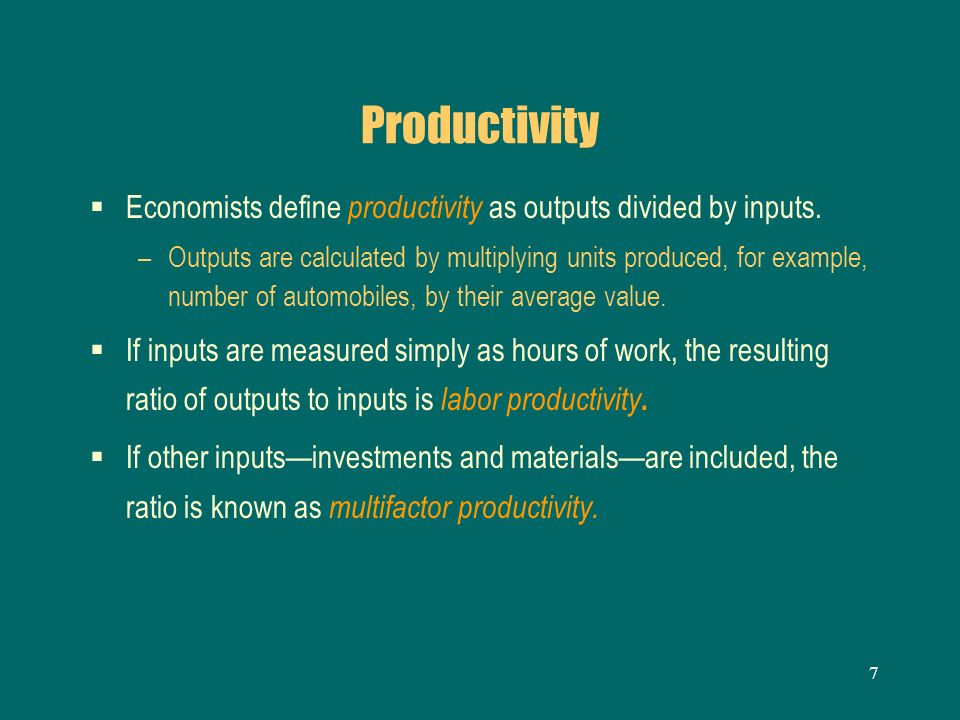 Productivity

▪ Economists define productivity as outputs divided by inputs.

– Outputs are calculated by multiplying units produced, for example, number of automobiles, by their average value.

▪ If inputs are measured simply as hours of work, the resulting ratio of outputs to inputs is labor productivity.

▪ If other inputs—investments and materials—are included, the ratio is known as multifactor productivity.

7